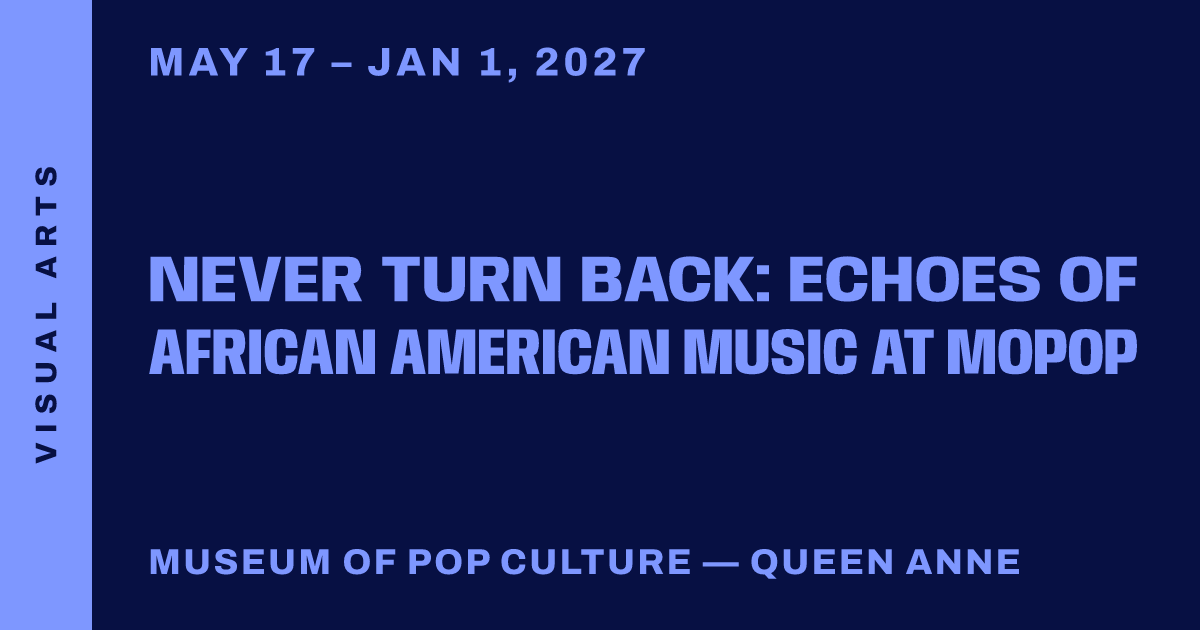 VISUAL ARTS

MAY 17 – JAN 1, 2027

NEVER TURN BACK: ECHOES OF AFRICAN AMERICAN MUSIC AT MOPOP

MUSEUM OF POP CULTURE — QUEEN ANNE